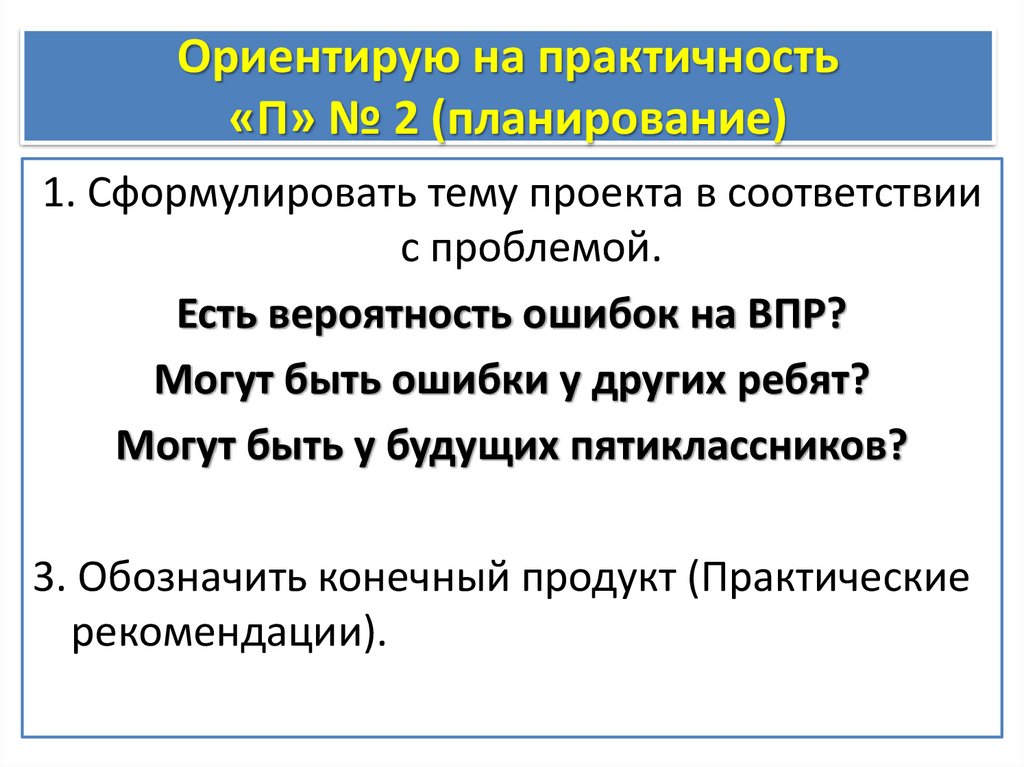 Ориентирую на практичность
«П» № 2 (планирование)

1. Сформулировать тему проекта в соответствии с проблемой.

Есть вероятность ошибок на ВПР?

Могут быть ошибки у других ребят?

Могут быть у будущих пятиклассников?

3. Обозначить конечный продукт (Практические рекомендации).